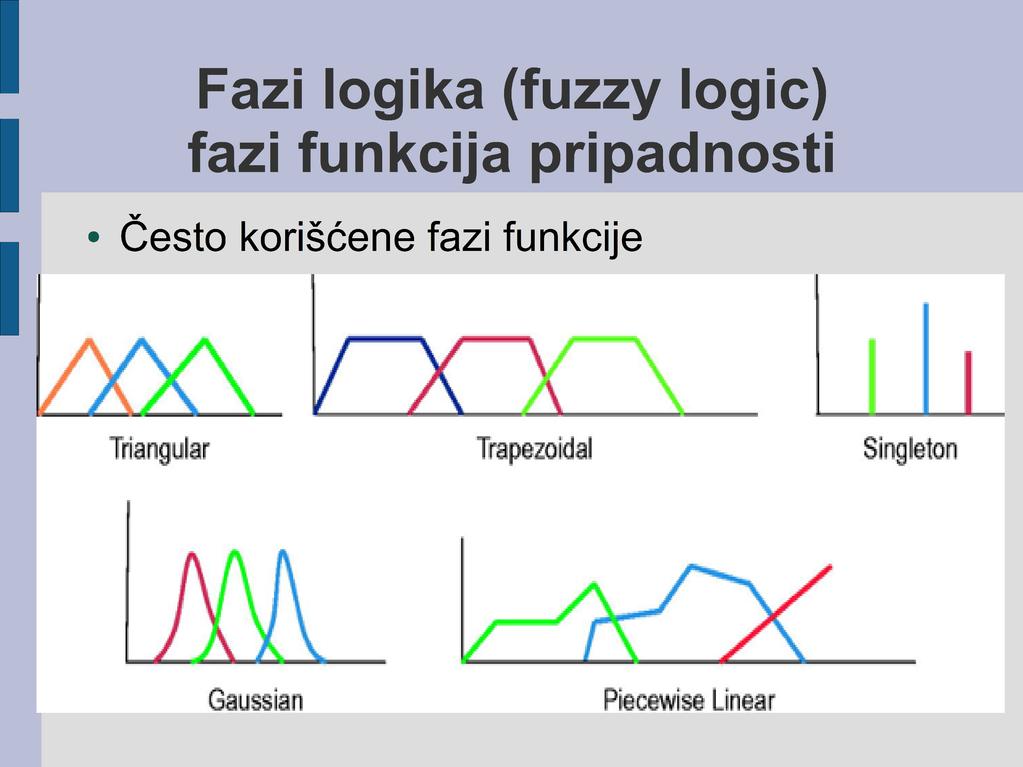 Fazi logika (fuzzy logic)
fazi funkcija pripadnosti

• Često korišćene fazi funkcije

Triangular

Trapezoidal

Singleton

Gaussian

Piecewise Linear